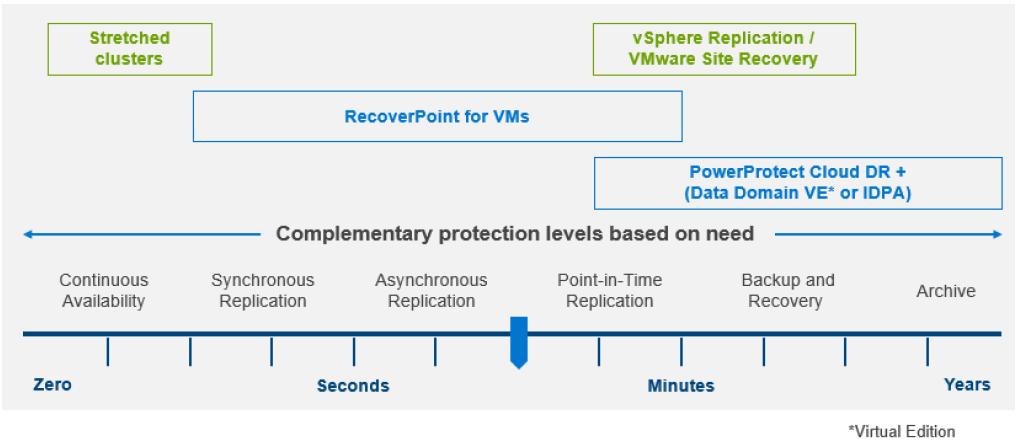 Stretched clusters

vSphere Replication / VMware Site Recovery

RecoverPoint for VMs

PowerProtect Cloud DR + (Data Domain VE* or IDPA)

Complementary protection levels based on need

Continuous Availability

Synchronous Replication

Asynchronous Replication

Point-in-Time Replication

Backup and Recovery

Archive

Zero

Seconds

Minutes

Years

*Virtual Edition